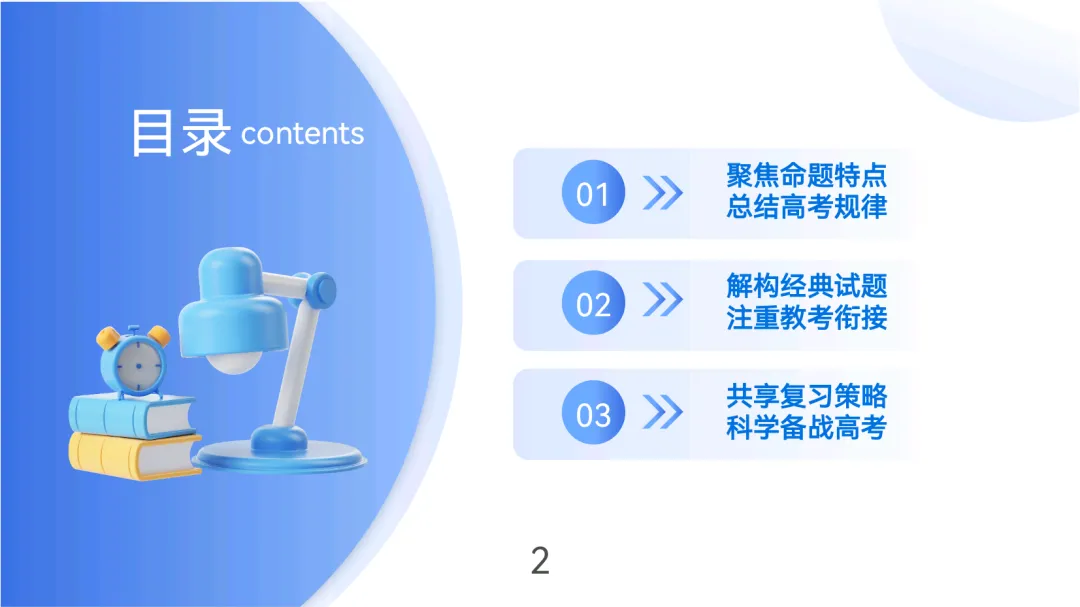 目录 contents

01 聚焦命题特点
总结高考规律

02 解构经典试题
注重教考衔接

03 共享复习策略
科学备战高考

2